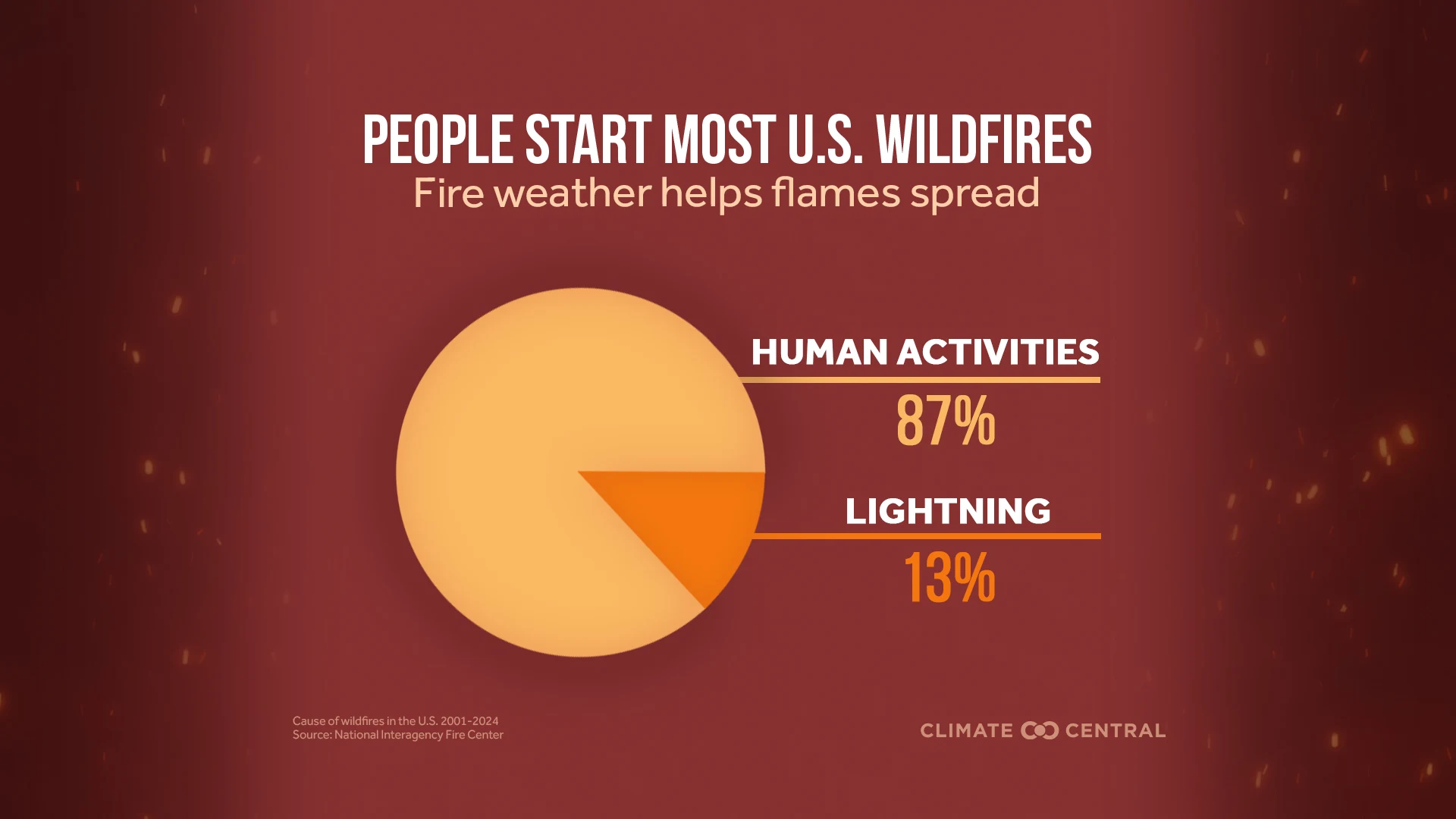 PEOPLE START MOST U.S. WILDFIRES
Fire weather helps flames spread

HUMAN ACTIVITIES
87%

LIGHTNING
13%

Cause of wildfires in the U.S. 2001-2024
Source: National Interagency Fire Center

CLIMATE CENTRAL